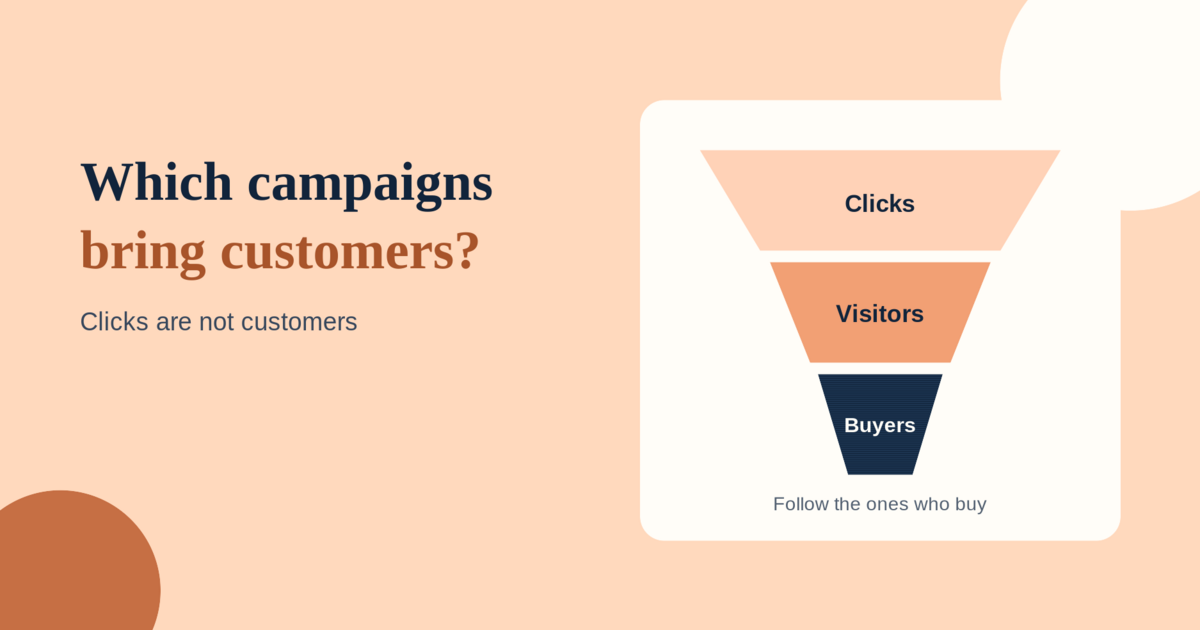 Which campaigns bring customers?

Clicks are not customers

Clicks

Visitors

Buyers

Follow the ones who buy